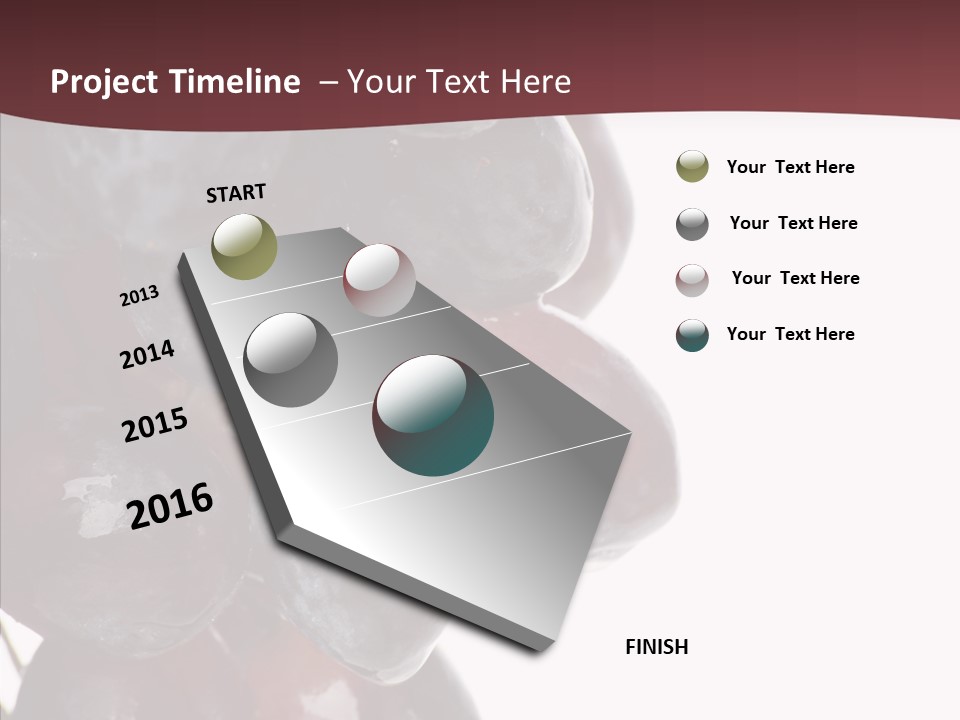 Project Timeline – Your Text Here

START

2013

2014

2015

2016

FINISH

Your Text Here

Your Text Here

Your Text Here

Your Text Here